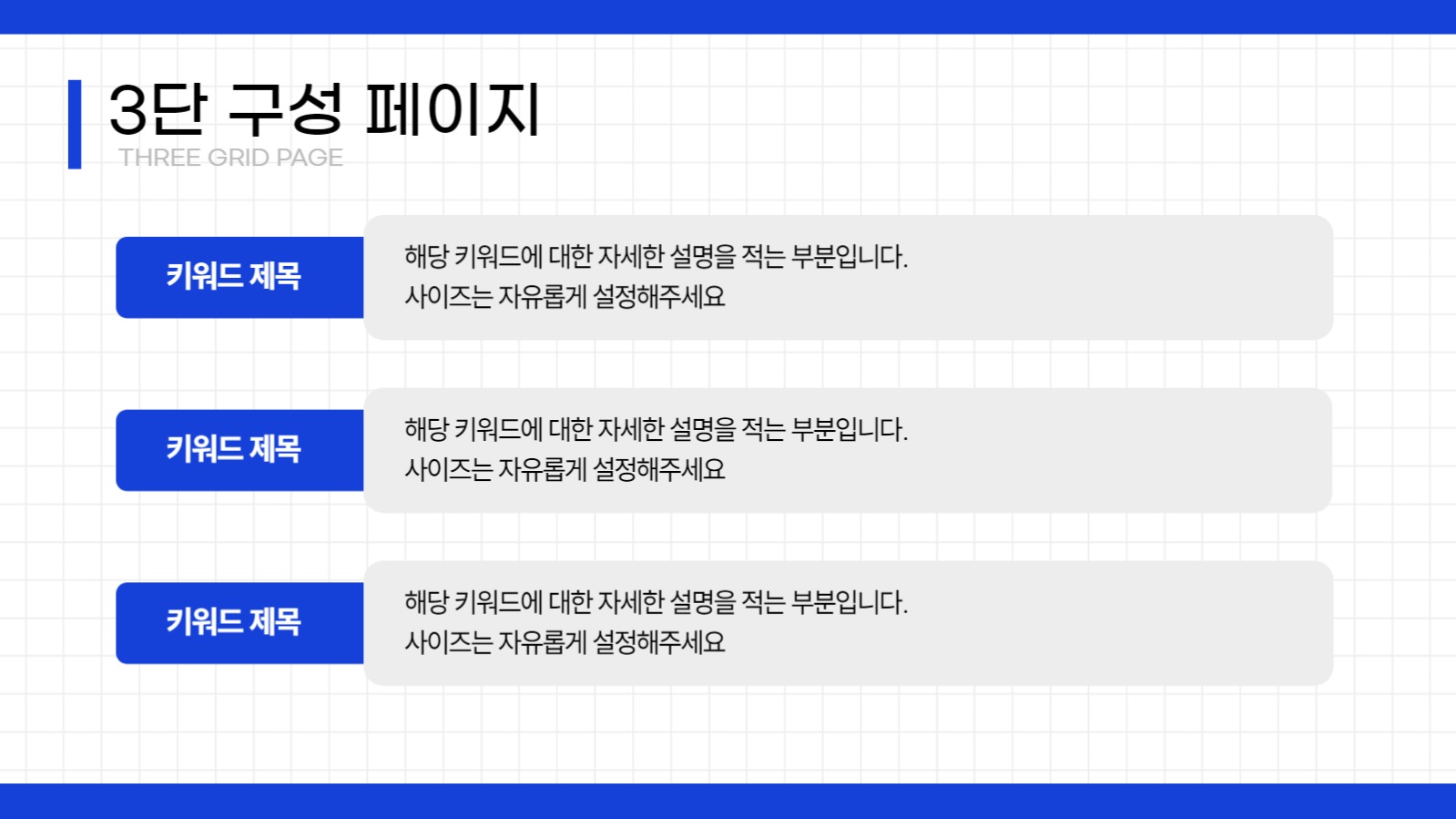 3단 구성 페이지
THREE GRID PAGE

키워드 제목

해당 키워드에 대한 자세한 설명을 적는 부분입니다.
사이즈는 자유롭게 설정해주세요

키워드 제목

해당 키워드에 대한 자세한 설명을 적는 부분입니다.
사이즈는 자유롭게 설정해주세요

키워드 제목

해당 키워드에 대한 자세한 설명을 적는 부분입니다.
사이즈는 자유롭게 설정해주세요